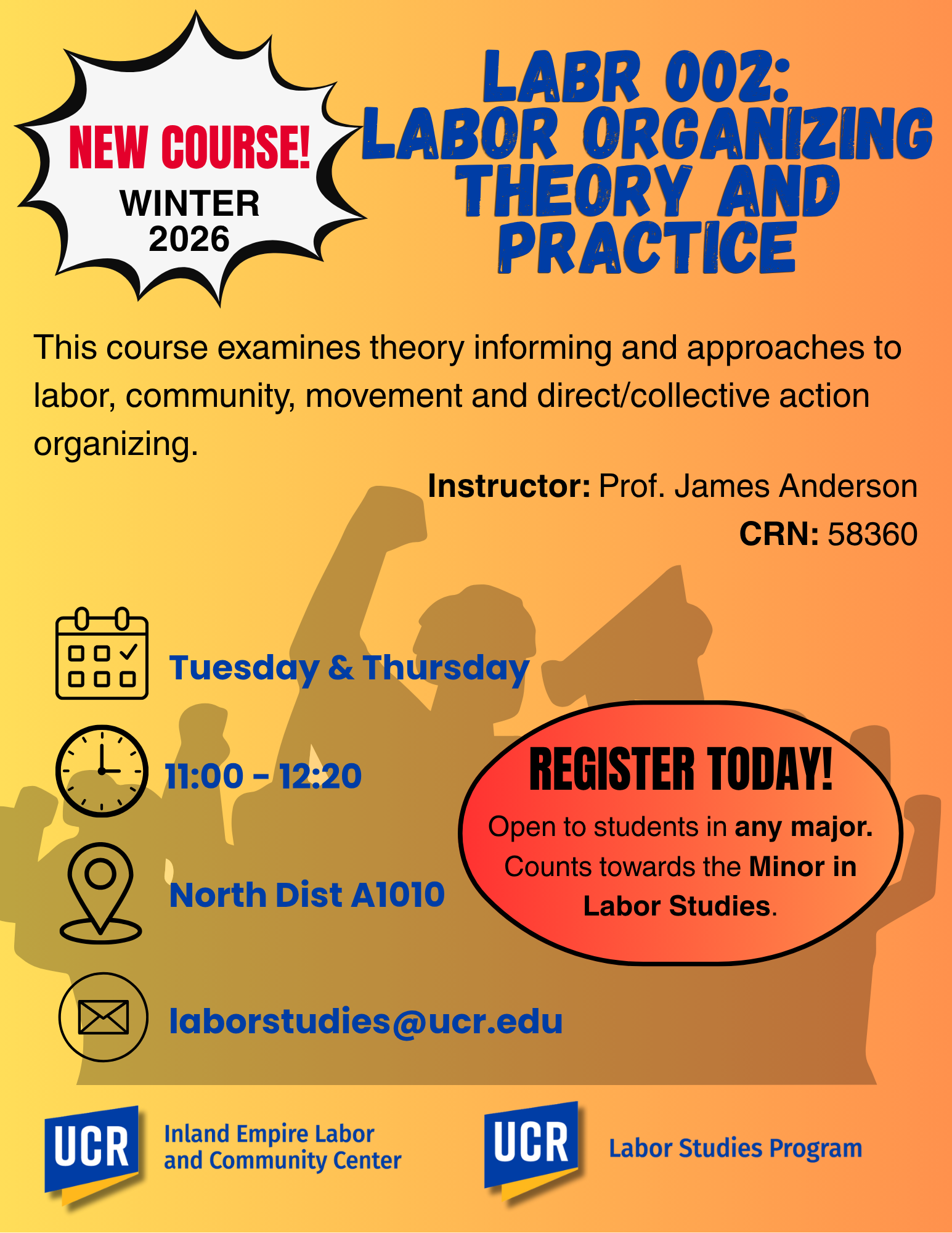 NEW COURSE!
WINTER 2026

LABR 002:
LABOR ORGANIZING THEORY AND PRACTICE

This course examines theory informing and approaches to labor, community, movement and direct/collective action organizing.

Instructor: Prof. James Anderson
CRN: 58360

Tuesday & Thursday

11:00 - 12:20

North Dist A1010

laborstudies@ucr.edu

REGISTER TODAY!
Open to students in any major. Counts towards the Minor in Labor Studies.

UCR Inland Empire Labor and Community Center

UCR Labor Studies Program